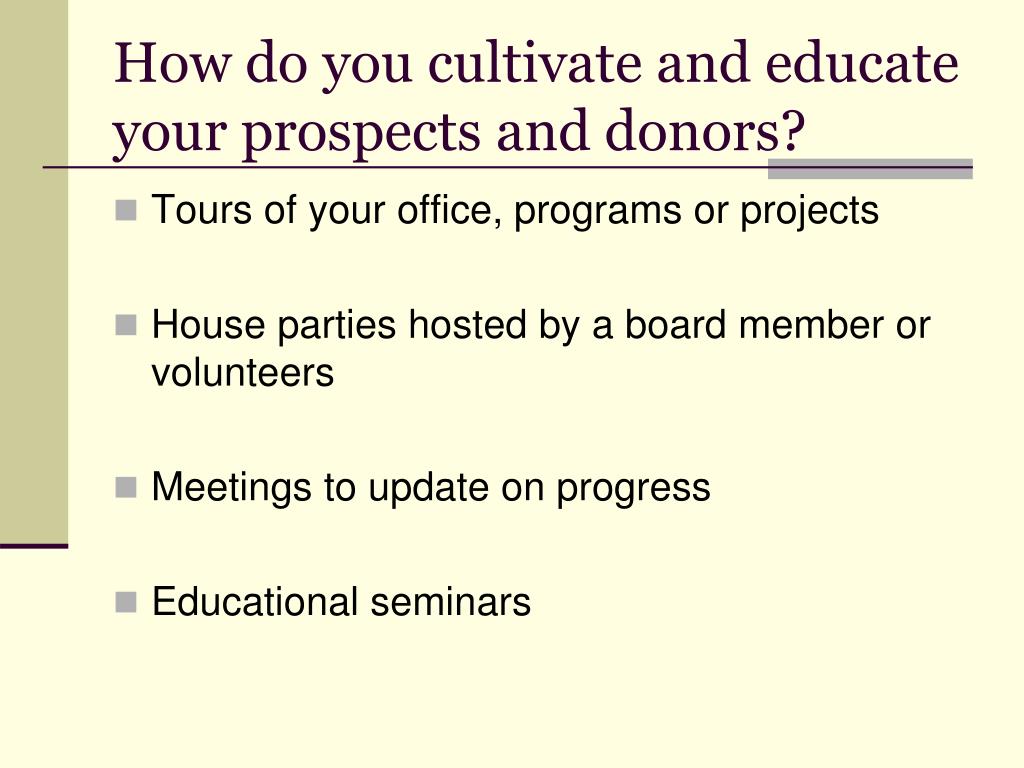 How do you cultivate and educate your prospects and donors?

Tours of your office, programs or projects

House parties hosted by a board member or volunteers

Meetings to update on progress

Educational seminars